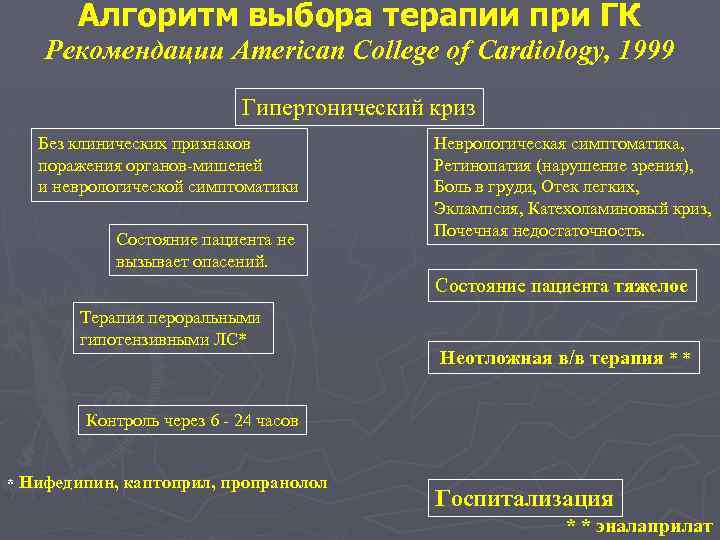 Алгоритм выбора терапии при ГК
Рекомендации American College of Cardiology, 1999

Гипертонический криз

Без клинических признаков поражения органов-мишеней и неврологической симптоматики

Состояние пациента не вызывает опасений.

Терапия пероральными гипотензивными ЛС*

Контроль через 6 - 24 часов

* Нифедипин, каптоприл, пропранолол

Неврологическая симптоматика, Ретинопатия (нарушение зрения), Боль в груди, Отек легких, Эклампсия, Катехоламиновый криз, Почечная недостаточность.

Состояние пациента тяжелое

Неотложная в/в терапия * *

Госпитализация

* * эналаприлат